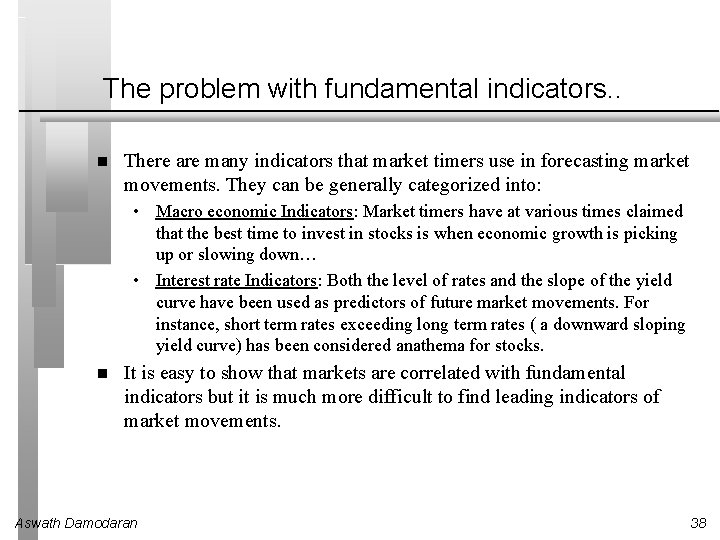 The problem with fundamental indicators..

■ There are many indicators that market timers use in forecasting market movements. They can be generally categorized into:

• Macro economic Indicators: Market timers have at various times claimed that the best time to invest in stocks is when economic growth is picking up or slowing down…

• Interest rate Indicators: Both the level of rates and the slope of the yield curve have been used as predictors of future market movements. For instance, short term rates exceeding long term rates ( a downward sloping yield curve) has been considered anathema for stocks.

■ It is easy to show that markets are correlated with fundamental indicators but it is much more difficult to find leading indicators of market movements.

Aswath Damodaran

38